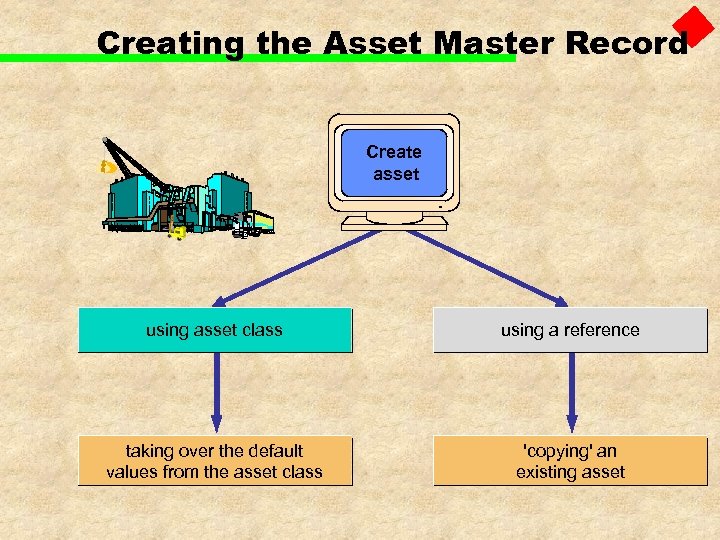 Creating the Asset Master Record

Create asset

using asset class

using a reference

taking over the default values from the asset class

'copying' an existing asset